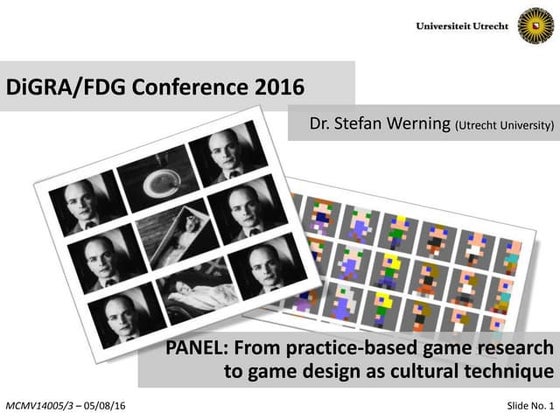 Universiteit Utrecht

DiGRA/FDG Conference 2016

Dr. Stefan Werning (Utrecht University)

PANEL: From practice-based game research to game design as cultural technique

MCMV14005/3 – 05/08/16

Slide No. 1